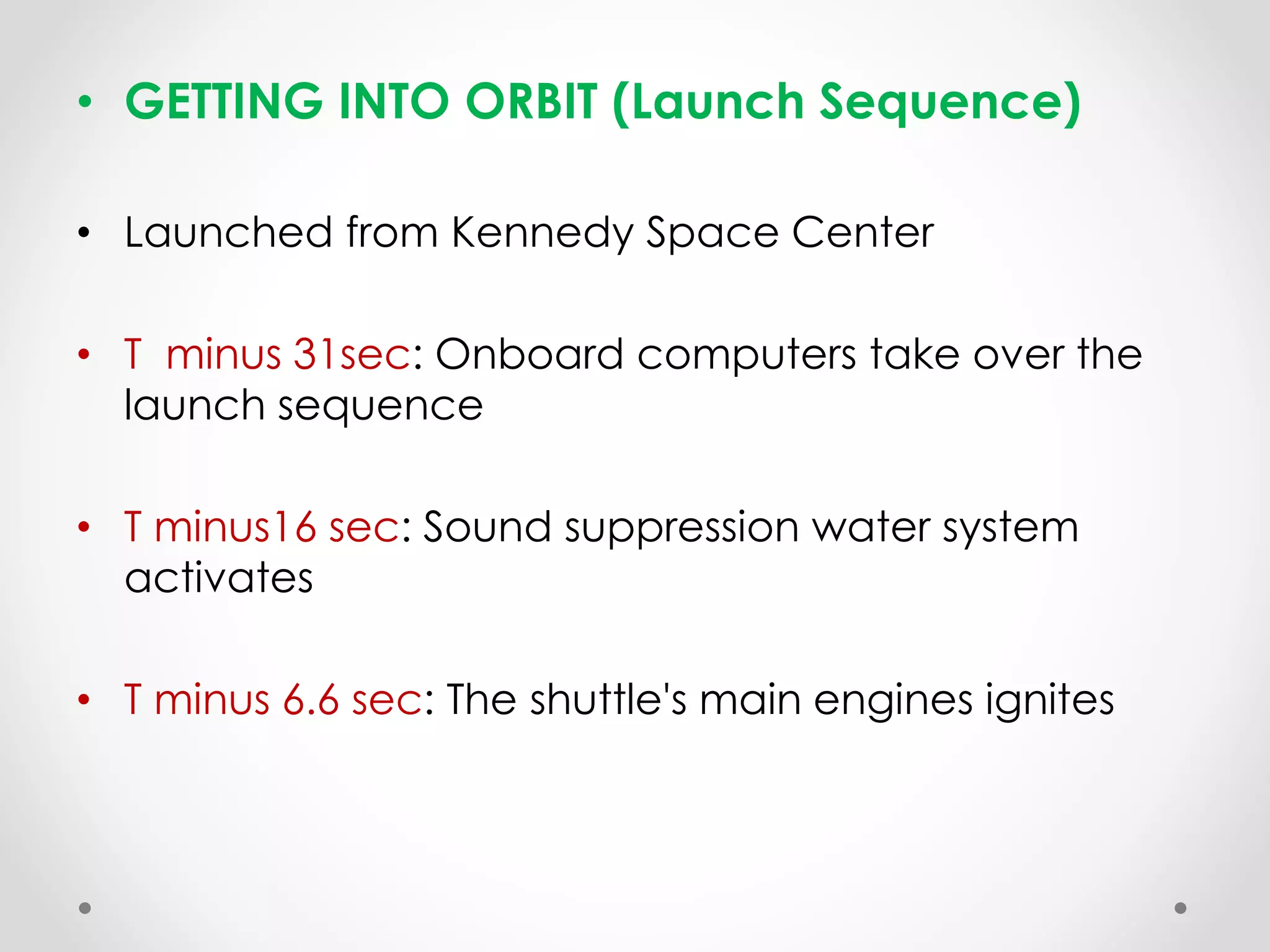 • GETTING INTO ORBIT (Launch Sequence)

• Launched from Kennedy Space Center

• T minus 31sec: Onboard computers take over the launch sequence

• T minus16 sec: Sound suppression water system activates

• T minus 6.6 sec: The shuttle's main engines ignites